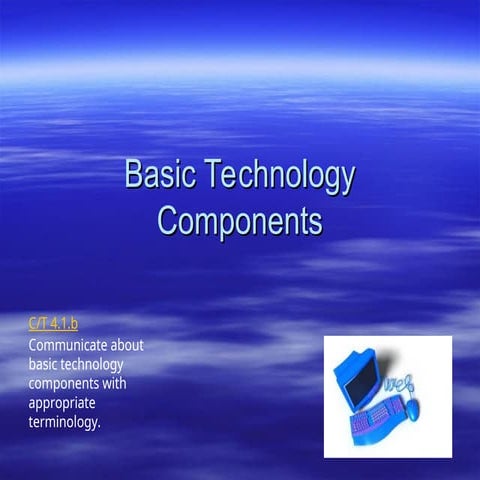 Basic Technology Components

C/T 4.1.b
Communicate about basic technology components with appropriate terminology.

web